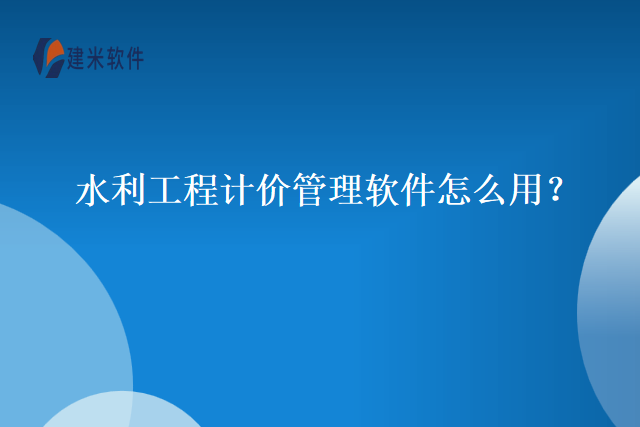 建米软件

水利工程计价管理软件怎么用？